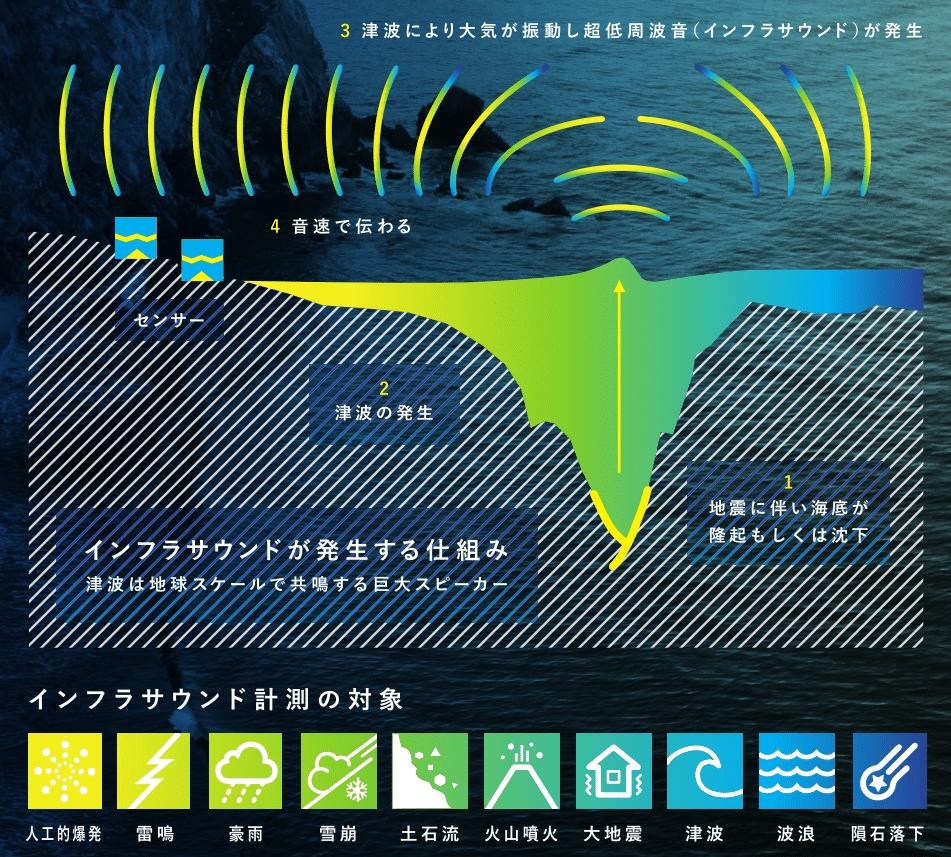 3 津波により大気が振動し超低周波音（インフラサウンド）が発生

4 音速で伝わる

センサー

2
津波の発生

1
地震に伴い海底が隆起もしくは沈下

インフラサウンドが発生する仕組み
津波は地球スケールで共鳴する巨大スピーカー

インフラサウンド計測の対象

人工的爆発
雷鳴
豪雨
雪崩
土石流
火山噴火
大地震
津波
波浪
隕石落下